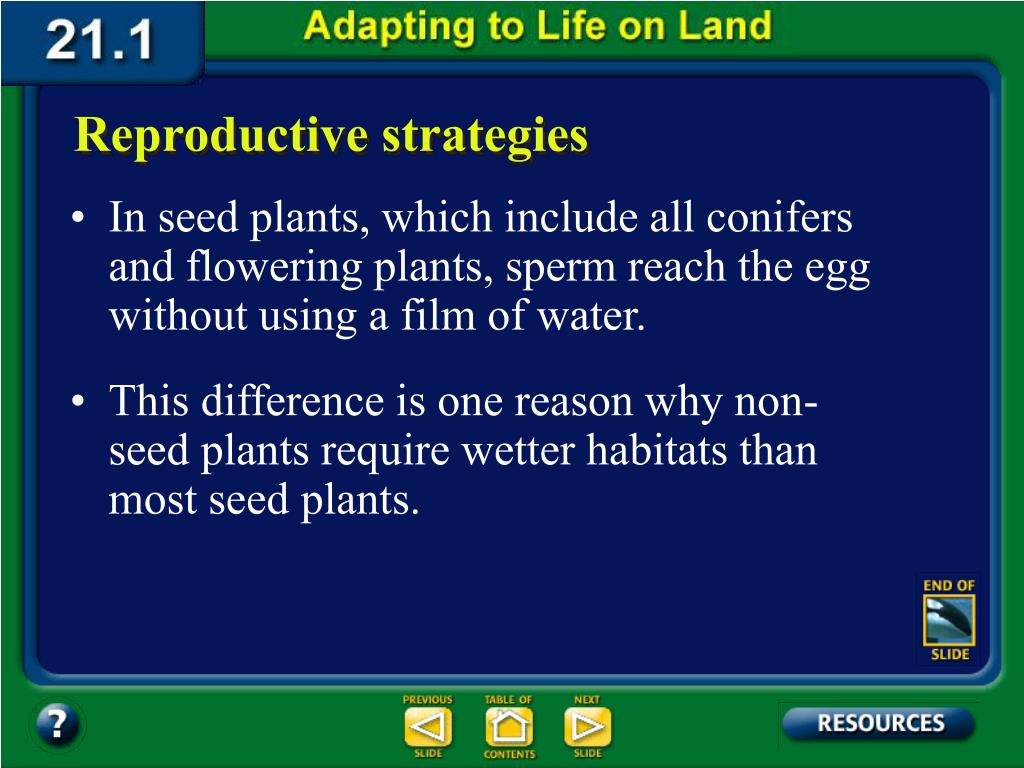 21.1 Adapting to Life on Land

Reproductive strategies

• In seed plants, which include all conifers and flowering plants, sperm reach the egg without using a film of water.

• This difference is one reason why non-seed plants require wetter habitats than most seed plants.

END OF SLIDE

?

PREVIOUS SLIDE

TABLE OF CONTENTS

NEXT SLIDE

RESOURCES